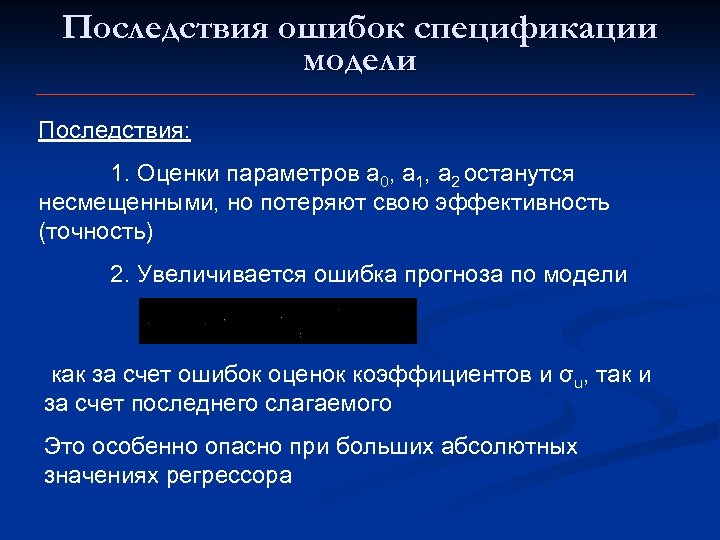 Последствия ошибок спецификации модели

Последствия:

1. Оценки параметров $a_0$, $a_1$, $a_2$ останутся несмещенными, но потеряют свою эффективность (точность)

2. Увеличивается ошибка прогноза по модели

как за счет ошибок оценок коэффициентов и $\sigma_u$, так и за счет последнего слагаемого

Это особенно опасно при больших абсолютных значениях регрессора